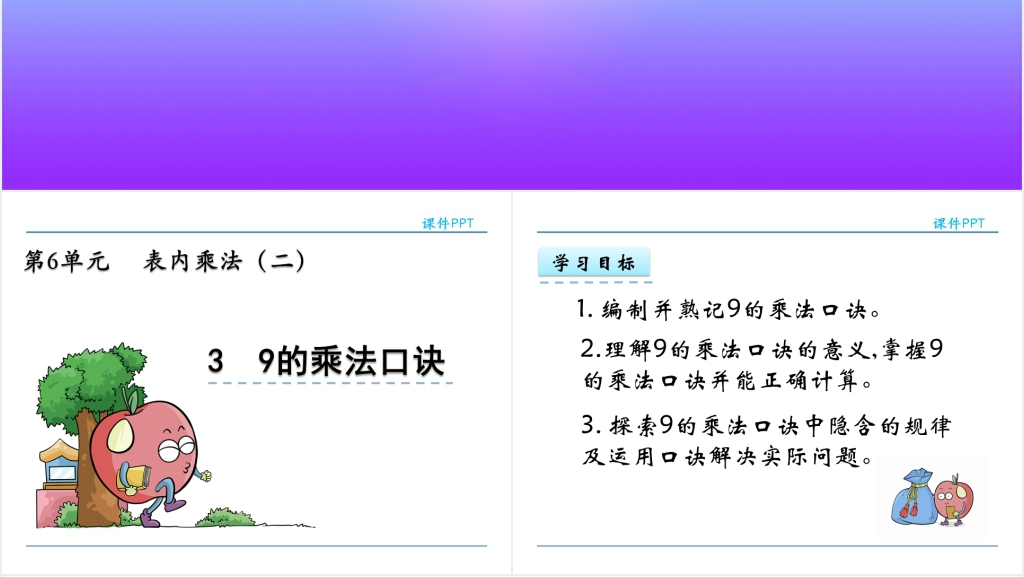 课件PPT

第6单元　表内乘法（二）

3　9的乘法口诀

课件PPT

学习目标

1. 编制并熟记9的乘法口诀。

2.理解9的乘法口诀的意义,掌握9的乘法口诀并能正确计算。

3. 探索9的乘法口诀中隐含的规律及运用口诀解决实际问题。